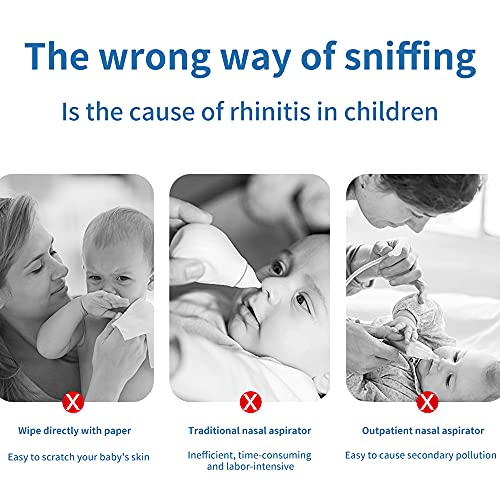 The wrong way of sniffing

Is the cause of rhinitis in children

X

Wipe directly with paper

Easy to scratch your baby's skin

X

Traditional nasal aspirator

Inefficient, time-consuming and labor-intensive

X

Outpatient nasal aspirator

Easy to cause secondary pollution